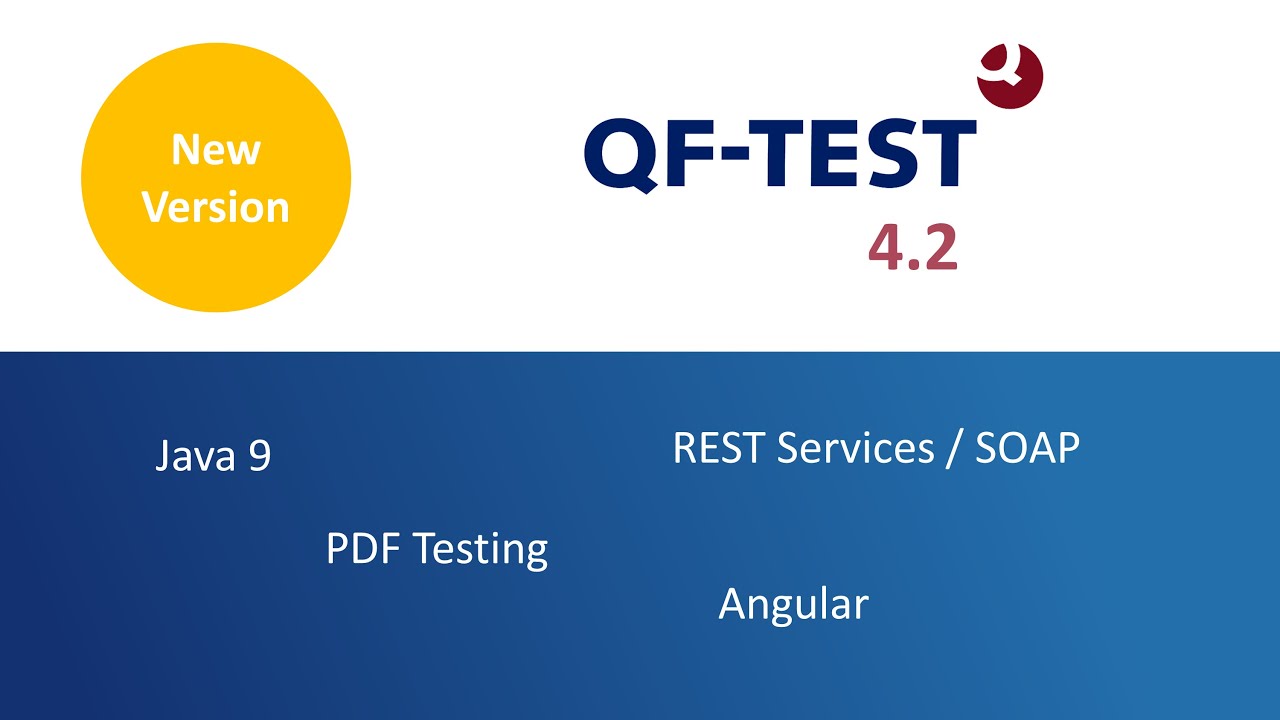 New Version

QF-TEST
4.2

Java 9

REST Services / SOAP

PDF Testing

Angular